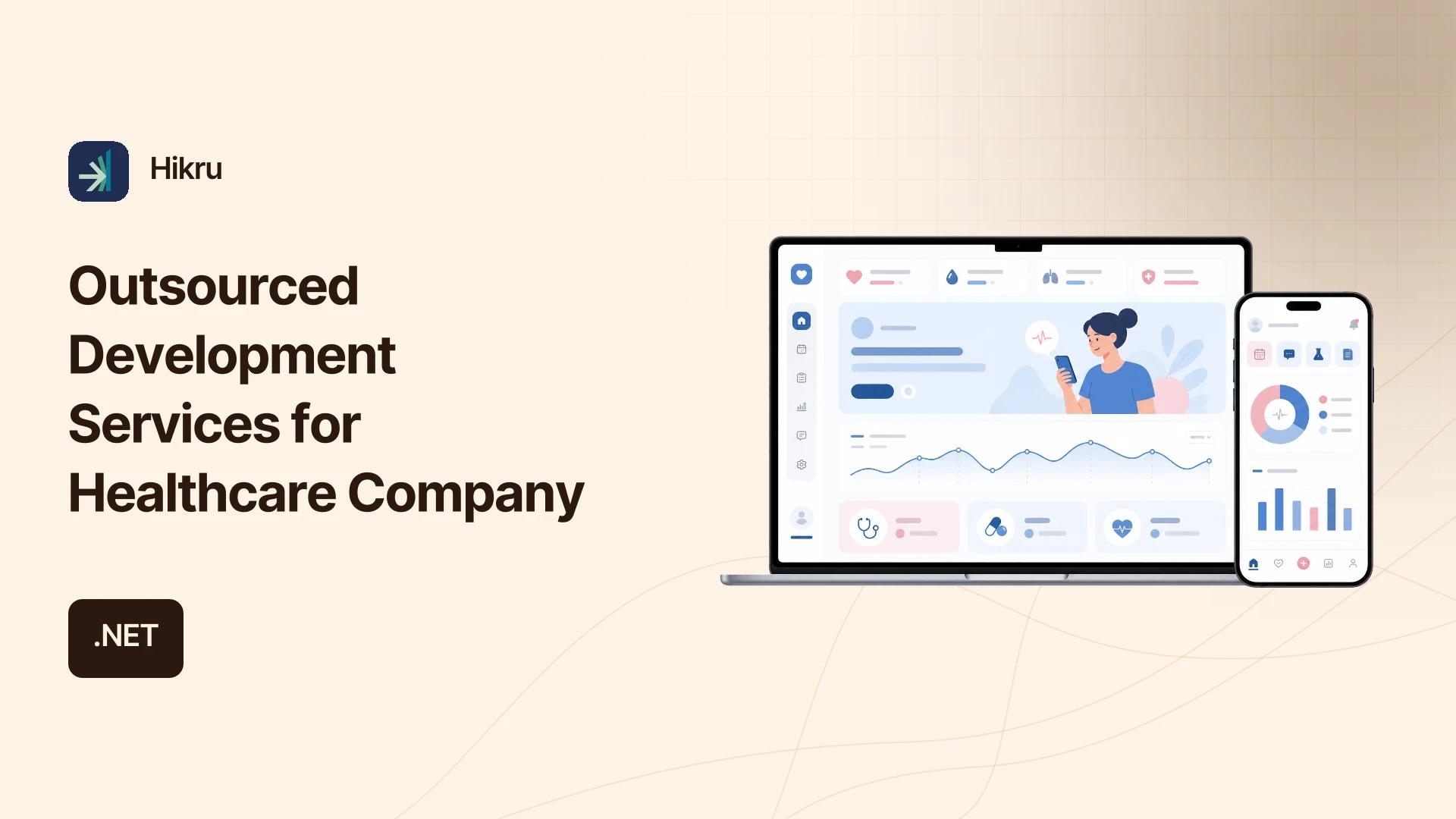 Hikru

Outsourced Development Services for Healthcare Company

.NET